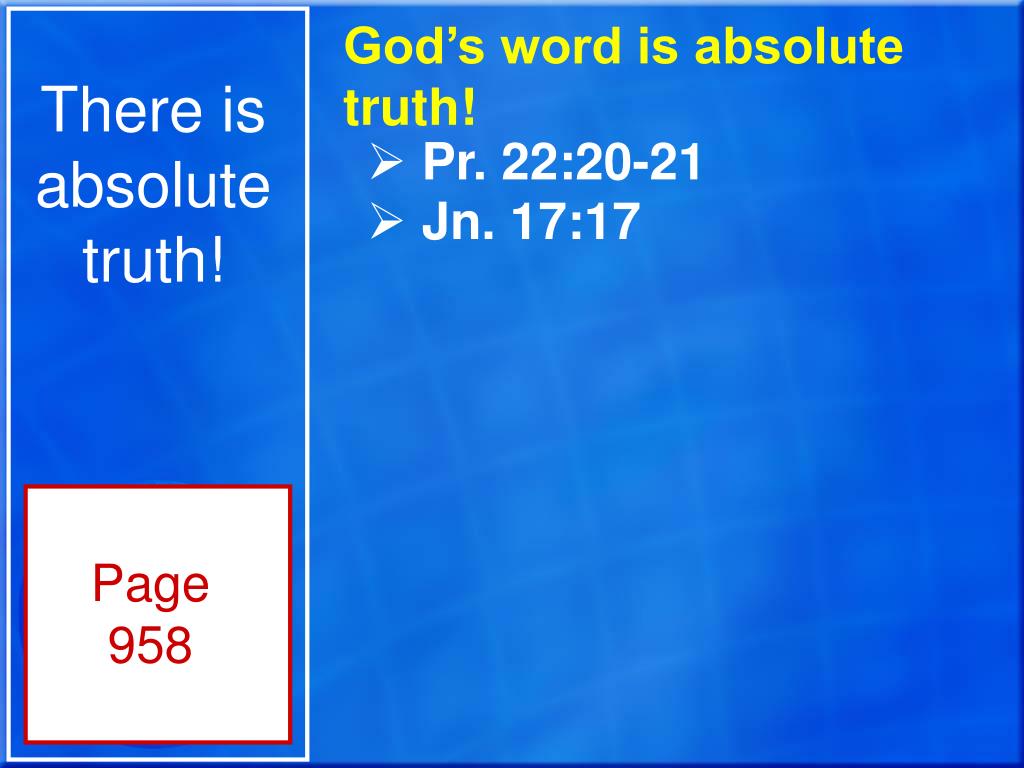 There is absolute truth!

Page 958

God’s word is absolute truth!

➢ Pr. 22:20-21
➢ Jn. 17:17